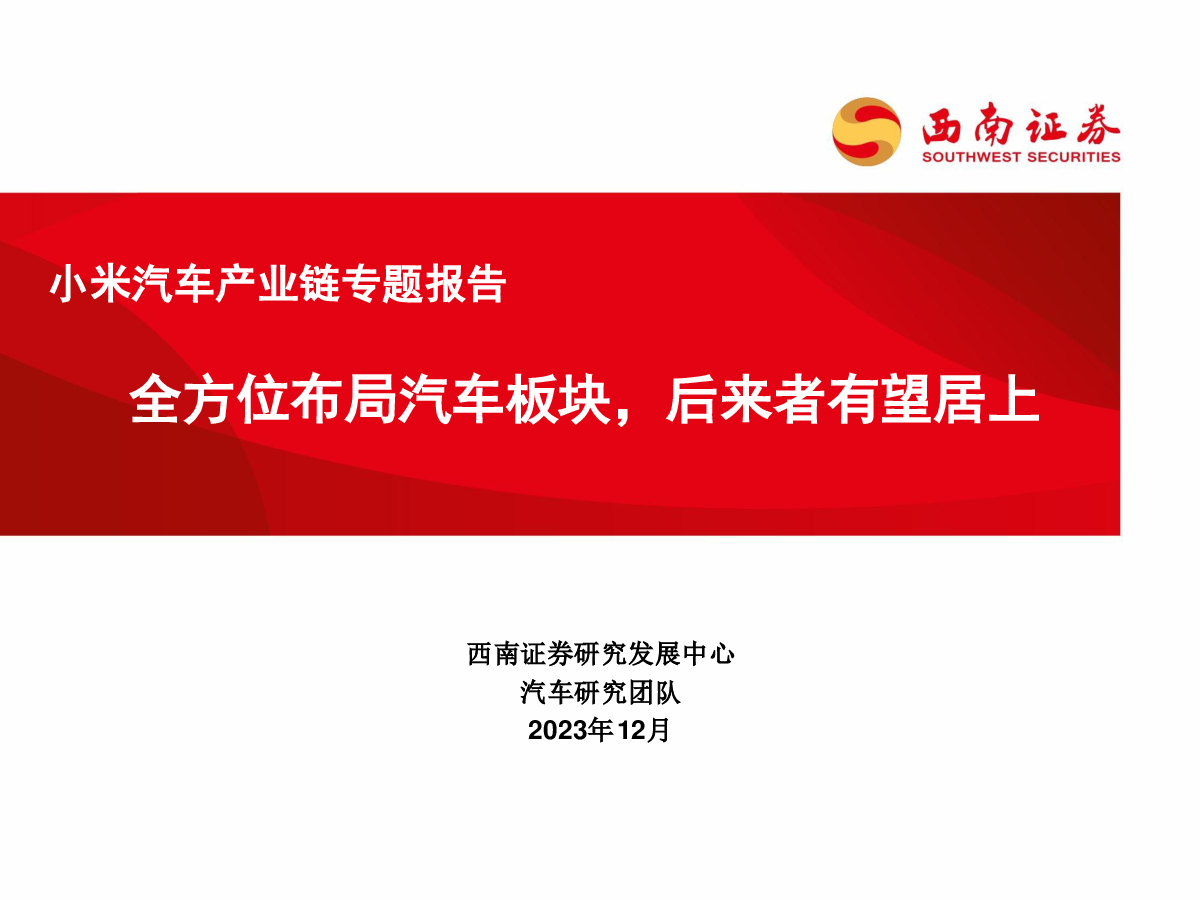 西南证券
SOUTHWEST SECURITIES

小米汽车产业链专题报告

全方位布局汽车板块，后来者有望居上

西南证券研究发展中心
汽车研究团队
2023年12月